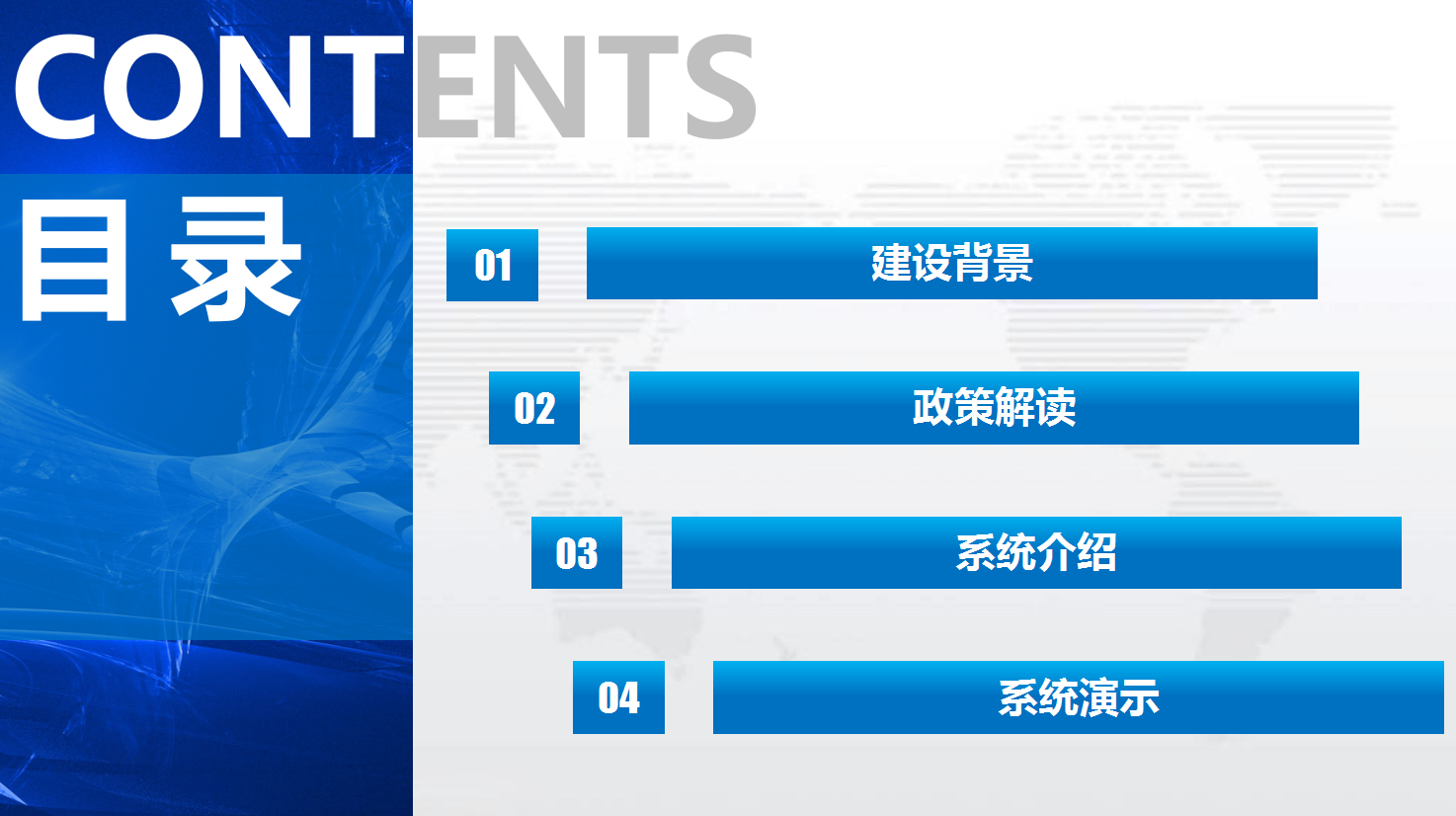 CONTENTS

目录

01 建设背景

02 政策解读

03 系统介绍

04 系统演示